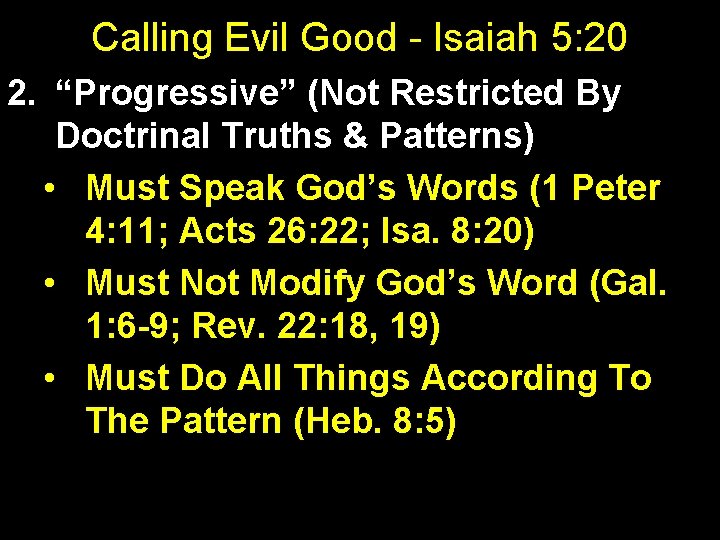 Calling Evil Good - Isaiah 5:20

2. “Progressive” (Not Restricted By Doctrinal Truths & Patterns)

• Must Speak God’s Words (1 Peter 4:11; Acts 26:22; Isa. 8:20)
• Must Not Modify God’s Word (Gal. 1:6-9; Rev. 22:18, 19)
• Must Do All Things According To The Pattern (Heb. 8:5)